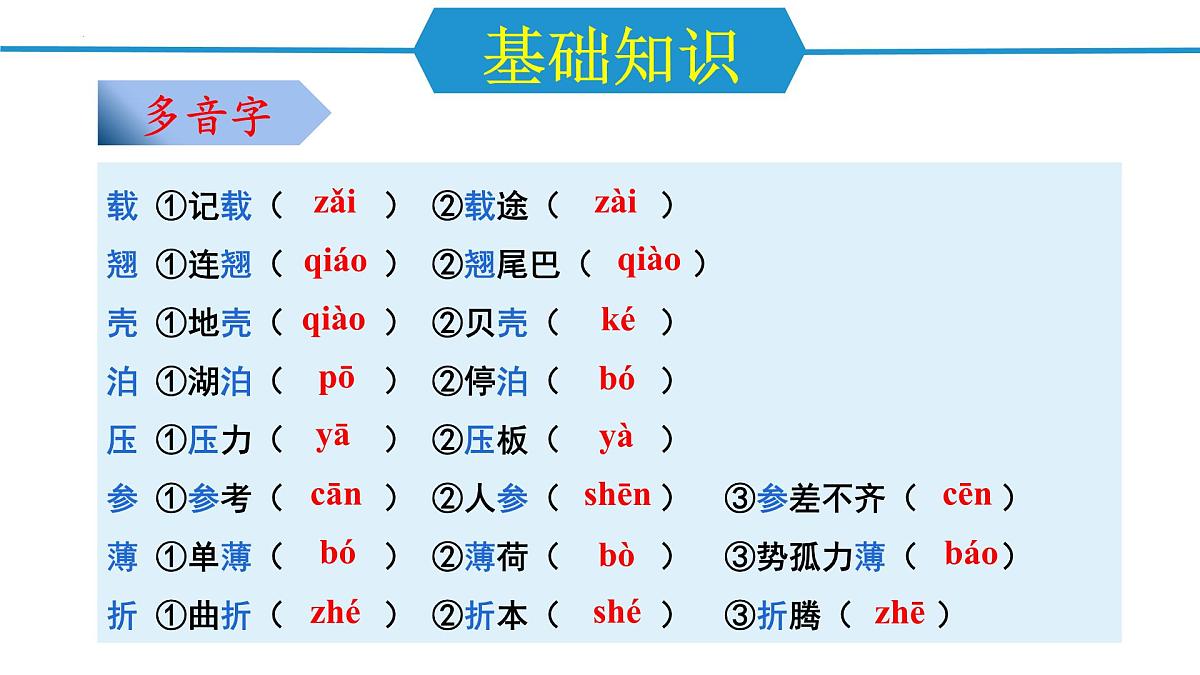 基础知识

多音字

载 ①记载（ zǎi ） ②载途（ zài ）
翘 ①连翘（ qiáo ） ②翘尾巴（ qiào ）
壳 ①地壳（ qiào ） ②贝壳（ ké ）
泊 ①湖泊（ pō ） ②停泊（ bó ）
压 ①压力（ yā ） ②压板（ yà ）
参 ①参考（ cān ） ②人参（ shēn ） ③参差不齐（ cēn ）
薄 ①单薄（ bó ） ②薄荷（ bò ） ③势孤力薄（ báo ）
折 ①曲折（ zhé ） ②折本（ shé ） ③折腾（ zhē ）